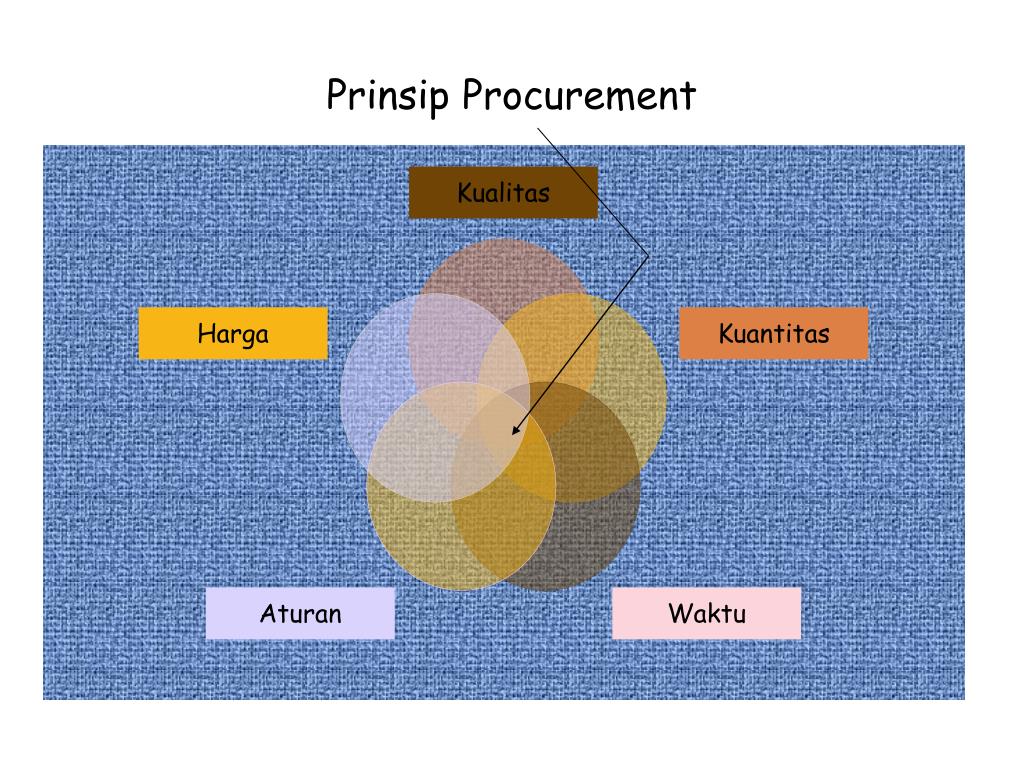 Prinsip Procurement

Kualitas

Harga

Kuantitas

Aturan

Waktu